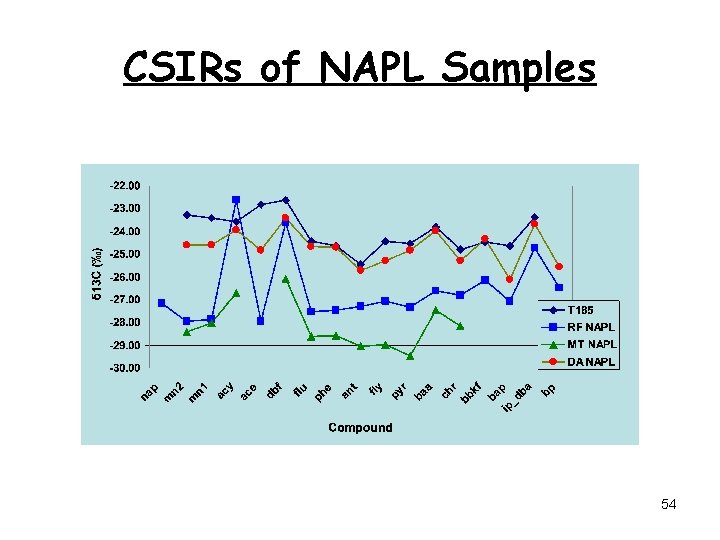 CSIRs of NAPL Samples

-22.00
-23.00
-24.00
-25.00
-26.00
-27.00
-28.00
-29.00
-30.00

δ13C (‰)

nap
mn2
mn1
acy
ace
dbf
flu
phe
ant
fly
pyr
baa
chr
bbkf
bap
ip_dba
bp

Compound

T185
RF NAPL
MT NAPL
DA NAPL

54